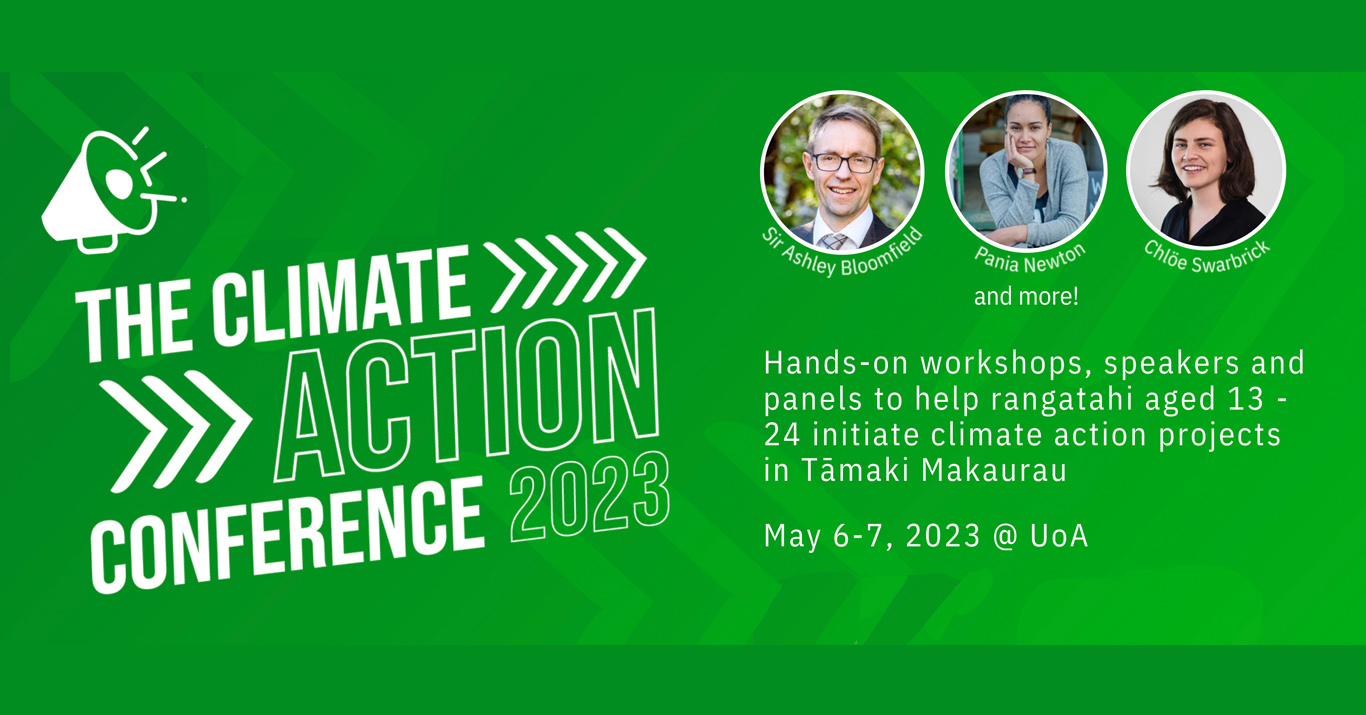 THE CLIMATE ACTION CONFERENCE 2023

Sir Ashley Bloomfield

Pania Newton

Chlöe Swarbrick

and more!

Hands-on workshops, speakers and panels to help rangatahi aged 13 - 24 initiate climate action projects in Tāmaki Makaurau

May 6-7, 2023 @ UoA